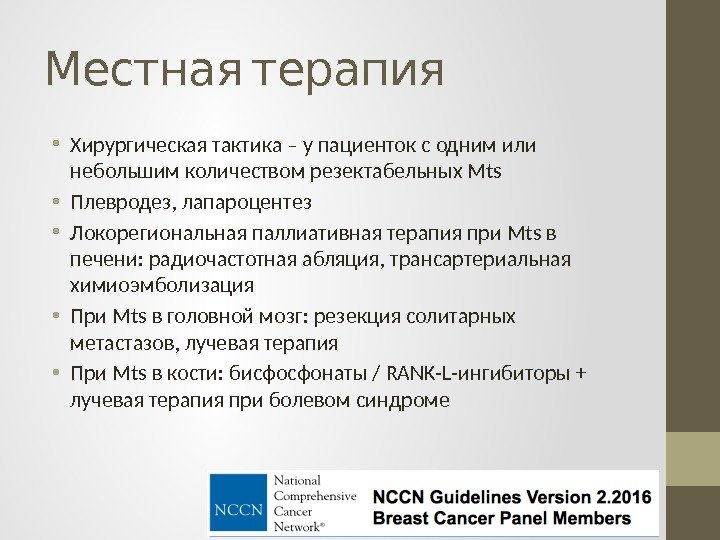 Местная терапия

• Хирургическая тактика – у пациенток с одним или небольшим количеством резектабельных Mts
• Плевродез, лапароцентез
• Локорегиональная паллиативная терапия при Mts в печени: радиочастотная абляция, трансартериальная химиоэмболизация
• При Mts в головной мозг: резекция солитарных метастазов, лучевая терапия
• При Mts в кости: бисфосфонаты / RANK-L-ингибиторы + лучевая терапия при болевом синдроме

NCCN National Comprehensive Cancer Network®

NCCN Guidelines Version 2.2016
Breast Cancer Panel Members